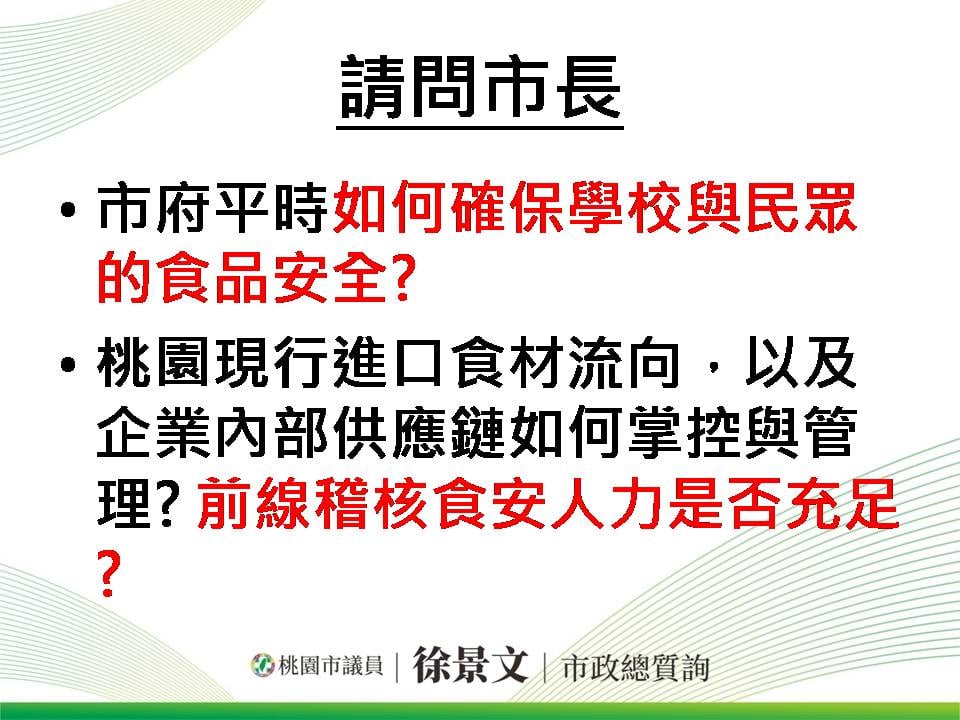 請問市長

• 市府平時如何確保學校與民眾的食品安全?

• 桃園現行進口食材流向，以及企業內部供應鏈如何掌控與管理? 前線稽核食安人力是否充足?

桃園市議員 | 徐景文 | 市政總質詢